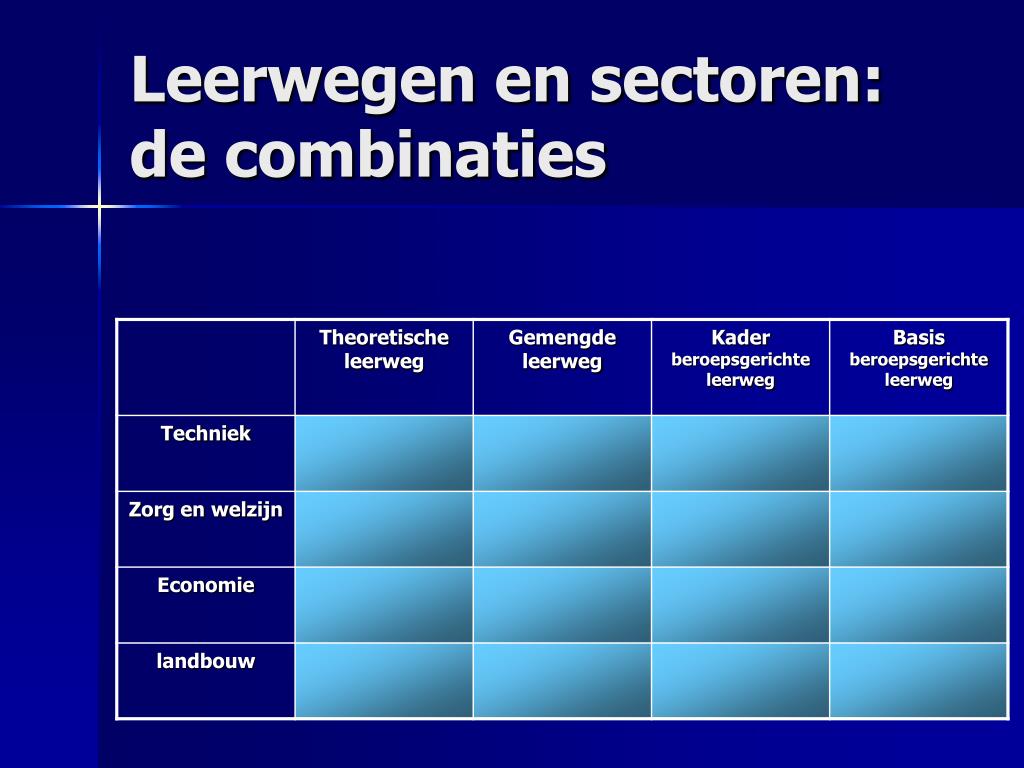 Leerwegen en sectoren: de combinaties

| | Theoretische leerweg | Gemengde leerweg | Kader beroepsgerichte leerweg | Basis beroepsgerichte leerweg |
|---|---|---|---|---|
| Techniek | | | | |
| Zorg en welzijn | | | | |
| Economie | | | | |
| landbouw | | | | |